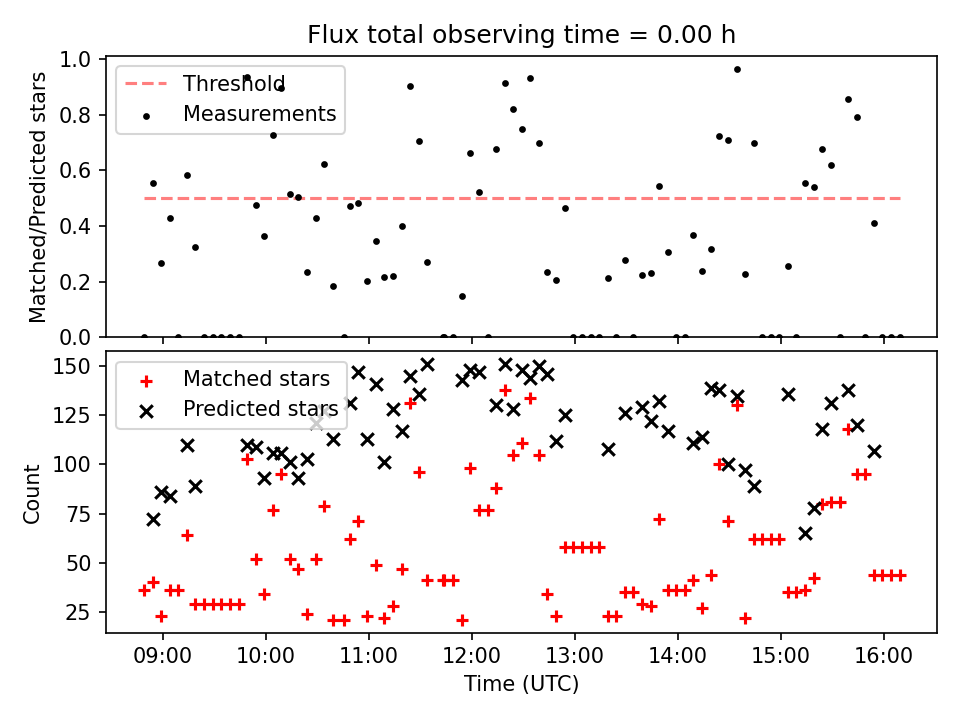 Flux total observing time = 0.00 h

Threshold
Measurements

Matched/Predicted stars

1.0
0.8
0.6
0.4
0.2
0.0

Matched stars
Predicted stars

Count

150
125
100
75
50
25

09:00
10:00
11:00
12:00
13:00
14:00
15:00
16:00

Time (UTC)